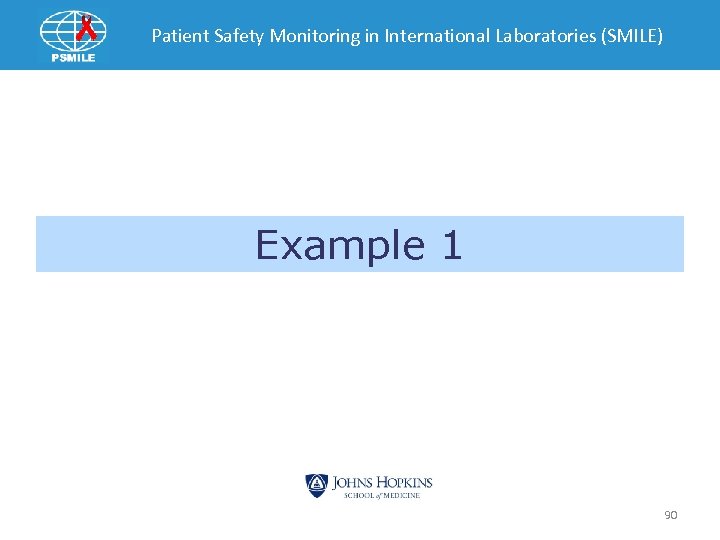 PSMILE

Patient Safety Monitoring in International Laboratories (SMILE)

Example 1

JOHNS HOPKINS
SCHOOL of MEDICINE

90